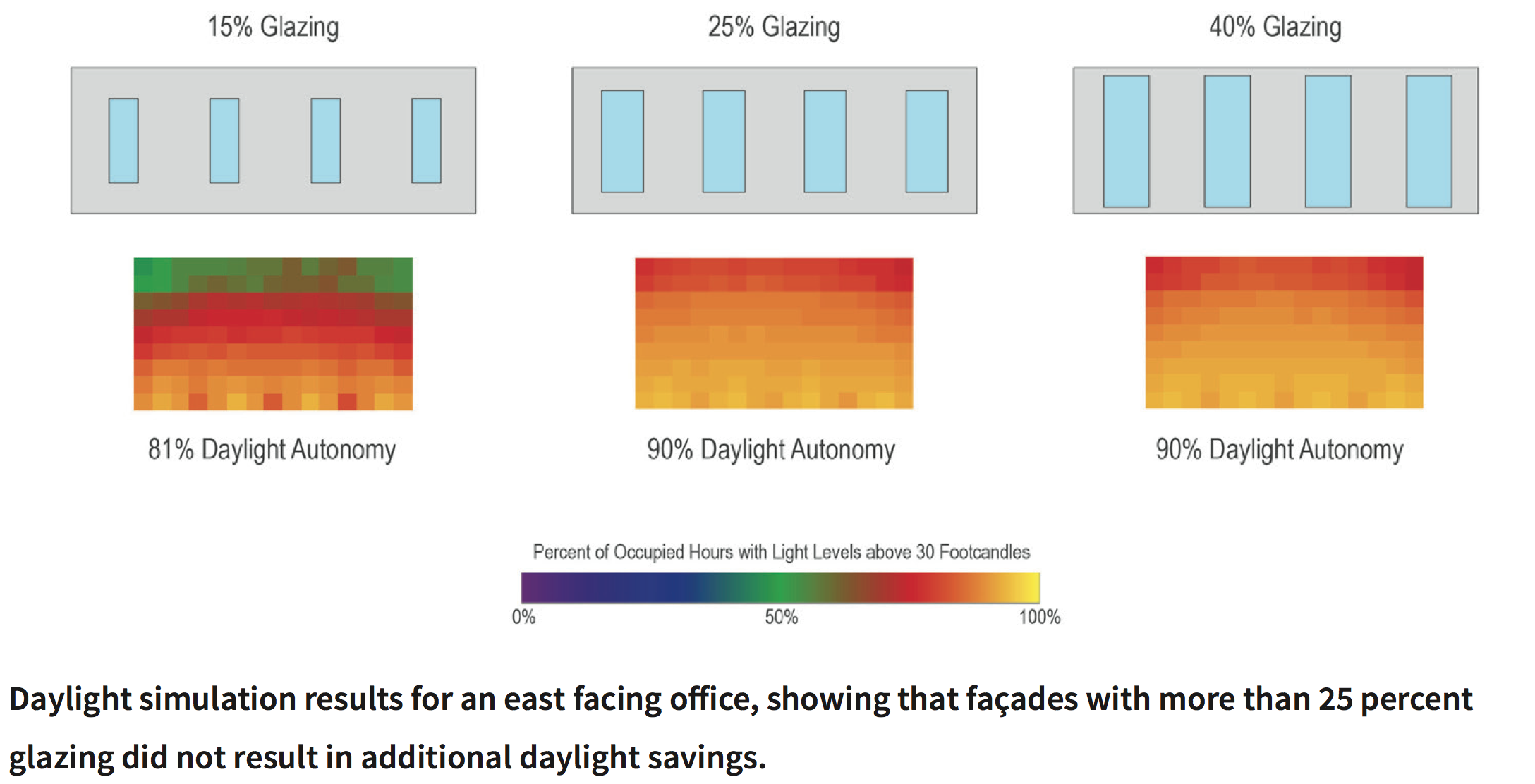 15% Glazing

25% Glazing

40% Glazing

81% Daylight Autonomy

90% Daylight Autonomy

90% Daylight Autonomy

Percent of Occupied Hours with Light Levels above 30 Footcandles

0%

50%

100%

Daylight simulation results for an east facing office, showing that façades with more than 25 percent glazing did not result in additional daylight savings.